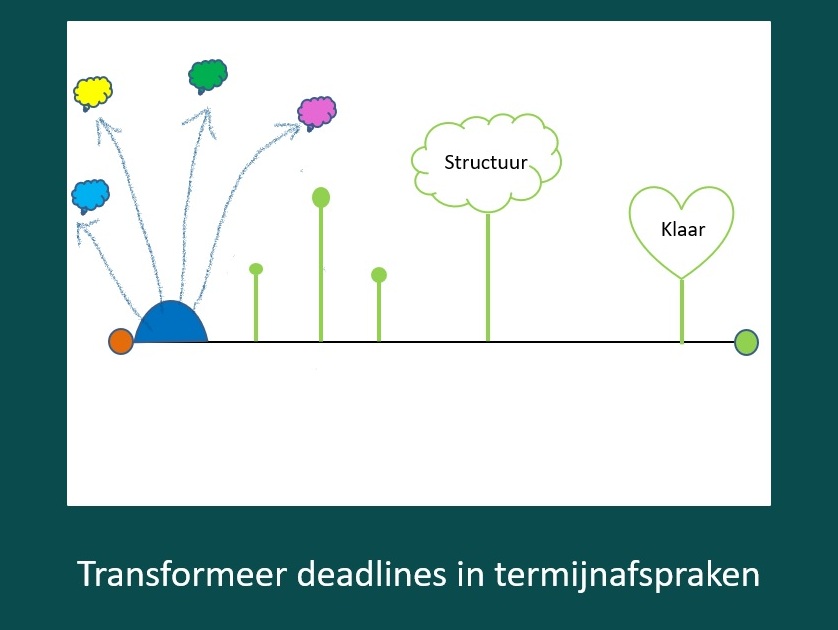 Structuur

Klaar

Transformeer deadlines in termijnafspraken